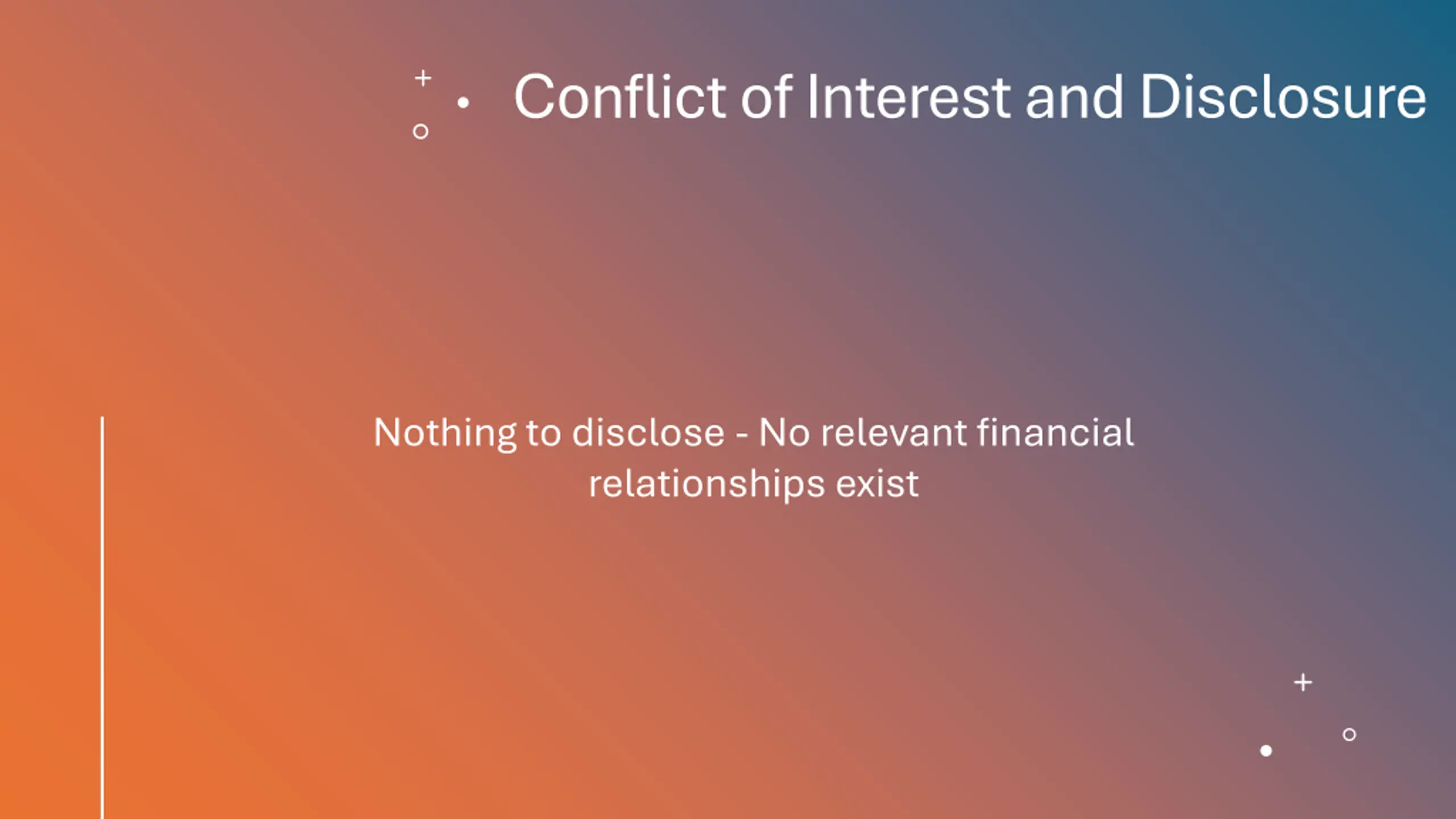 Conflict of Interest and Disclosure

Nothing to disclose - No relevant financial relationships exist